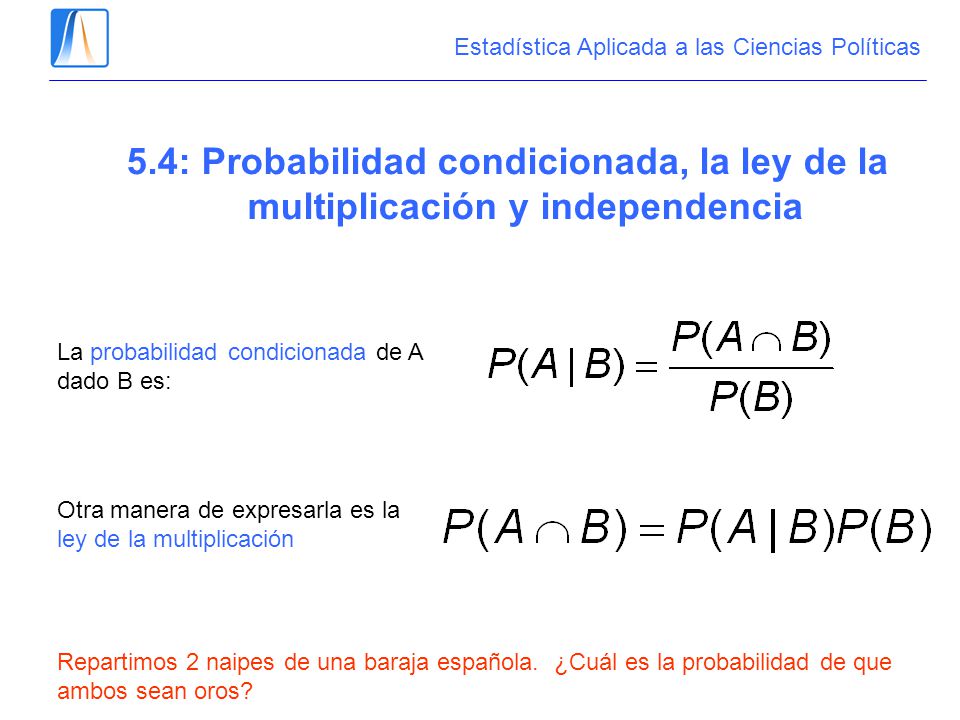 Estadística Aplicada a las Ciencias Políticas

5.4: Probabilidad condicionada, la ley de la multiplicación y independencia

La probabilidad condicionada de A dado B es:

$P(A|B) = \frac{P(A \cap B)}{P(B)}$

Otra manera de expresarla es la ley de la multiplicación

$P(A \cap B) = P(A|B)P(B)$

Repartimos 2 naipes de una baraja española. ¿Cuál es la probabilidad de que ambos sean oros?